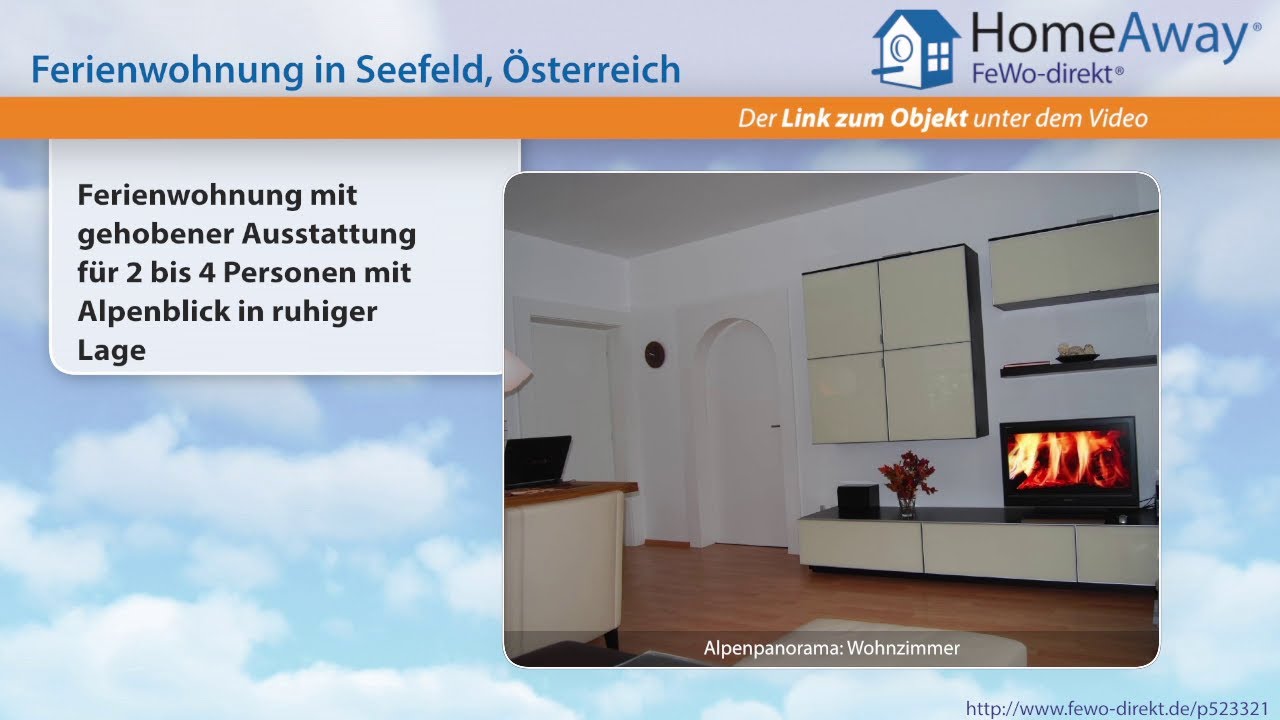 Ferienwohnung in Seefeld, Österreich

HomeAway®
FeWo-direkt®

Der Link zum Objekt unter dem Video

Ferienwohnung mit gehobener Ausstattung für 2 bis 4 Personen mit Alpenblick in ruhiger Lage

Alpenpanorama: Wohnzimmer

http://www.fewo-direkt.de/p523321